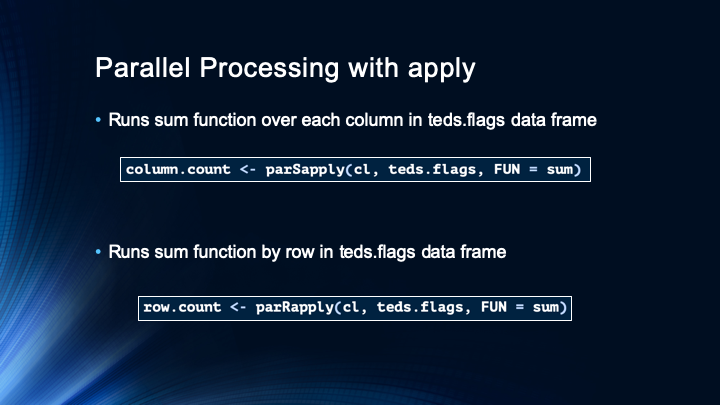 Parallel Processing with apply

• Runs sum function over each column in teds.flags data frame

column.count <- parSapply(cl, teds.flags, FUN = sum)

• Runs sum function by row in teds.flags data frame

row.count <- parRapply(cl, teds.flags, FUN = sum)